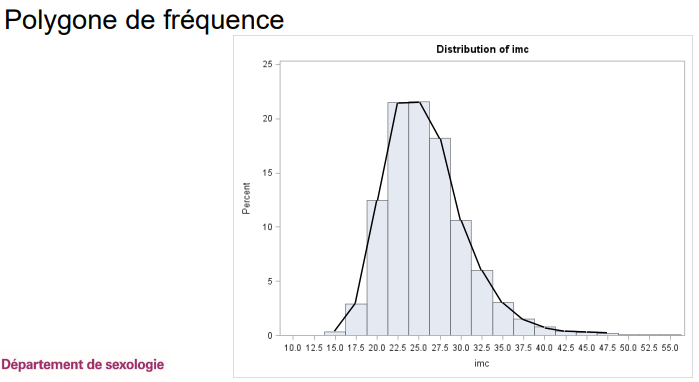 Polygone de fréquence

Distribution of imc

25
20
15
10
5
0

Percent

10.0 12.5 15.0 17.5 20.0 22.5 25.0 27.5 30.0 32.5 35.0 37.5 40.0 42.5 45.0 47.5 50.0 52.5 55.0

imc

Département de sexologie